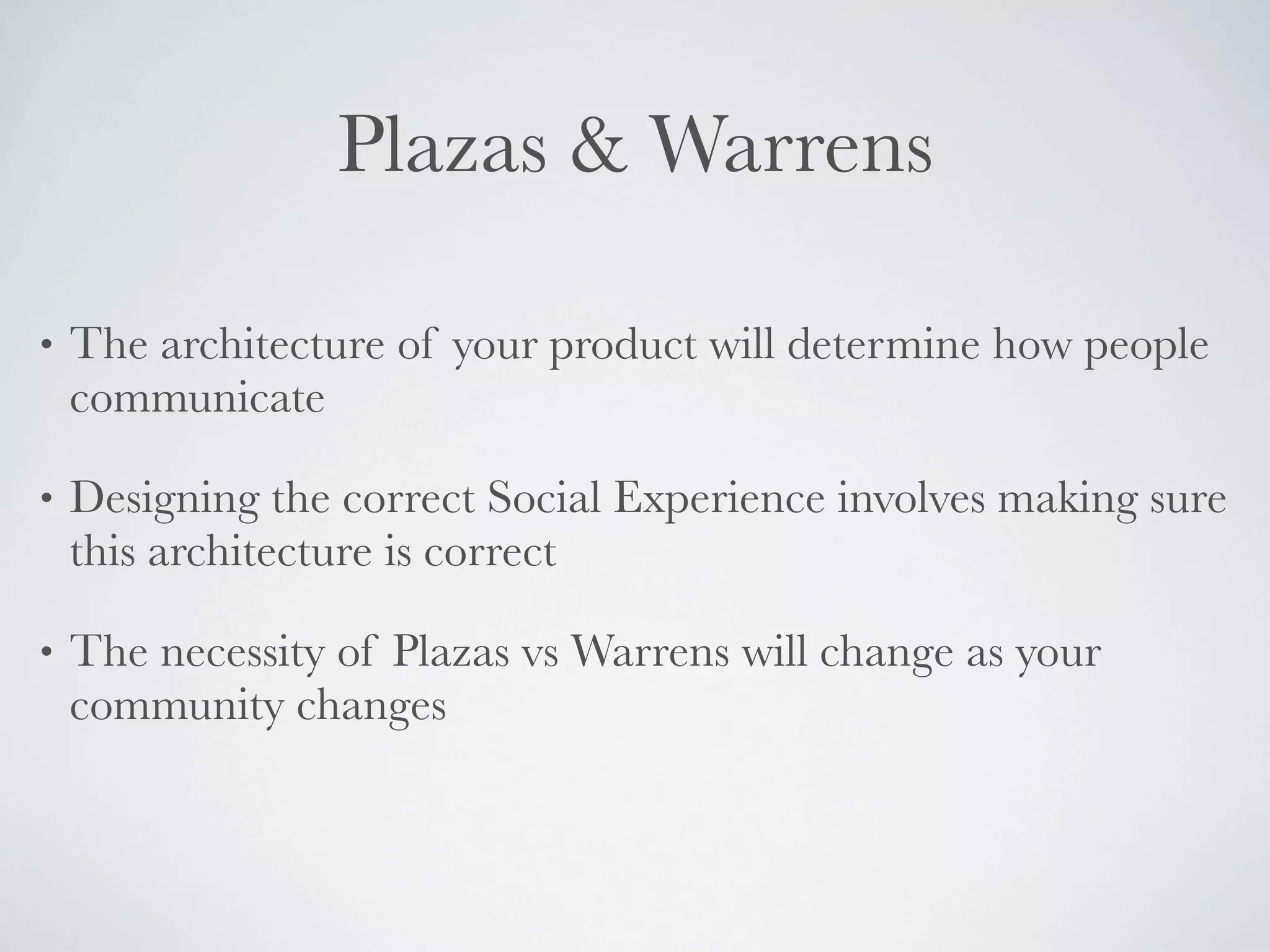 Plazas & Warrens

• The architecture of your product will determine how people communicate

• Designing the correct Social Experience involves making sure this architecture is correct

• The necessity of Plazas vs Warrens will change as your community changes